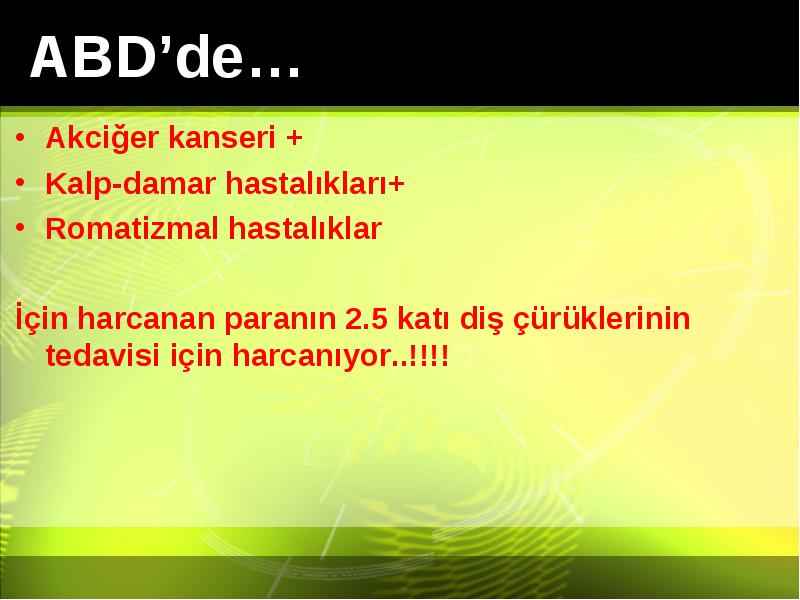 ABD’de…

• Akciğer kanseri +
• Kalp-damar hastalıkları+
• Romatizmal hastalıklar

İçin harcanan paranın 2.5 katı diş çürüklerinin tedavisi için harcanıyor..!!!!